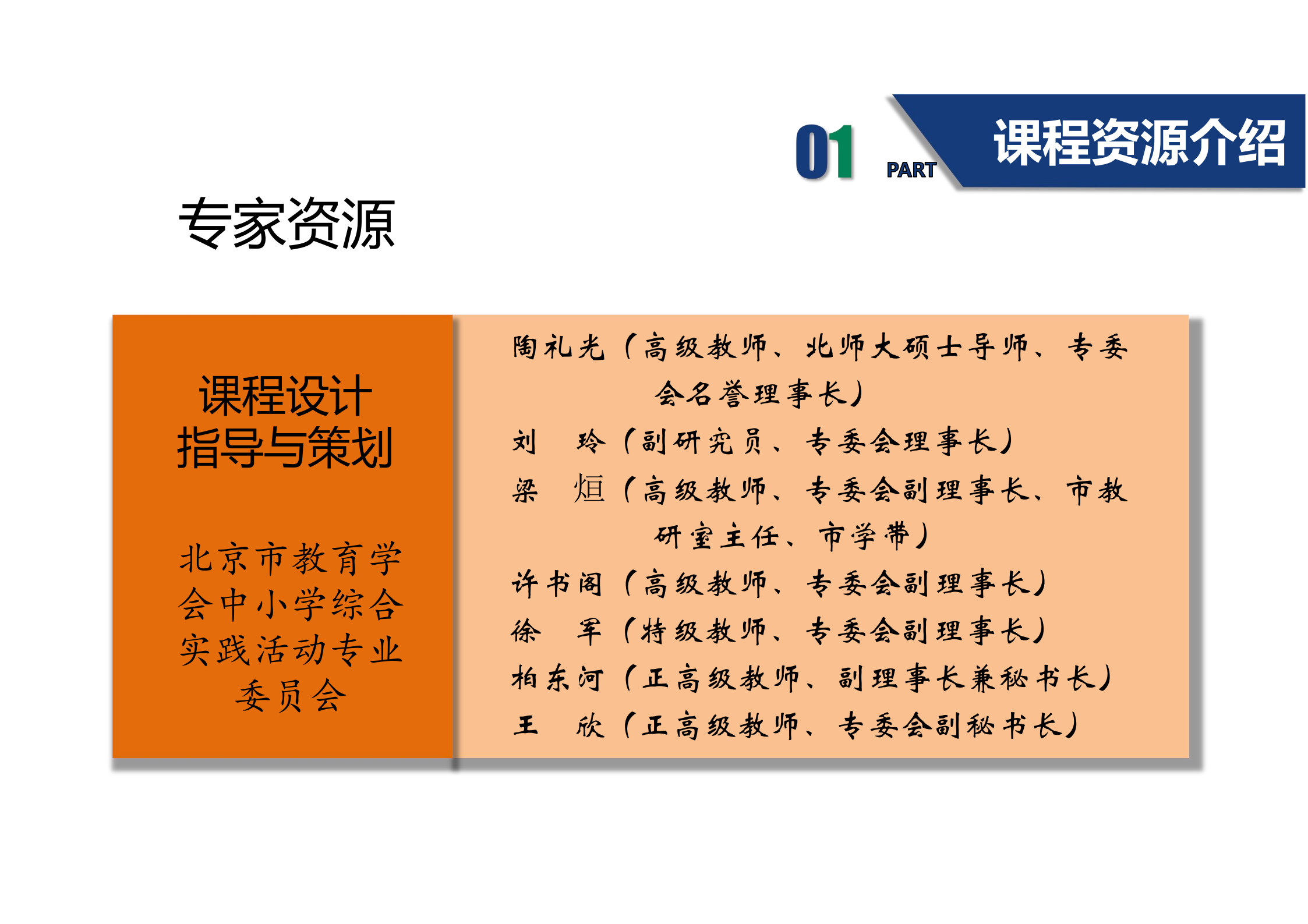 01 PART 课程资源介绍

专家资源

课程设计指导与策划

北京市教育学会中小学综合实践活动专业委员会

陶礼光（高级教师、北师大硕士导师、专委会名誉理事长）
刘　玲（副研究员、专委会理事长）
梁　烜（高级教师、专委会副理事长、市教研室主任、市学带）
许书阁（高级教师、专委会副理事长）
徐　军（特级教师、专委会副理事长）
柏东河（正高级教师、副理事长兼秘书长）
王　欣（正高级教师、专委会副秘书长）